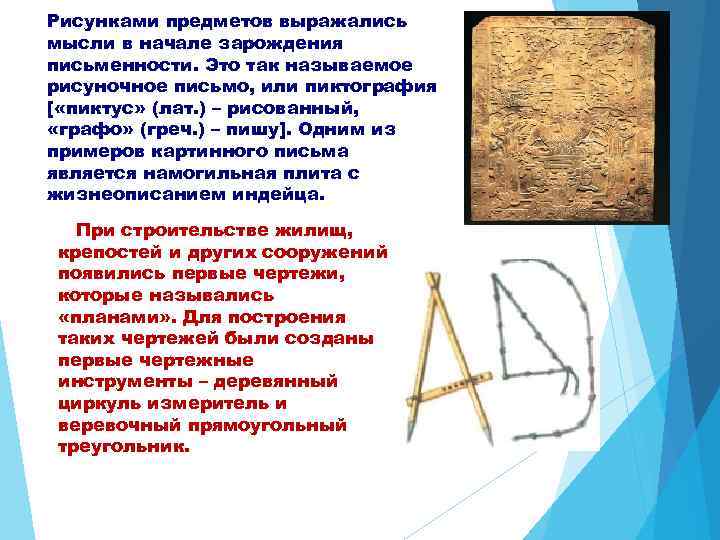 Рисунками предметов выражались мысли в начале зарождения письменности. Это так называемое рисуночное письмо, или пиктография [«пиктус» (лат.) – рисованный, «графо» (греч.) – пишу]. Одним из примеров картинного письма является намогильная плита с жизнеописанием индейца.

При строительстве жилищ, крепостей и других сооружений появились первые чертежи, которые назывались «планами». Для построения таких чертежей были созданы первые чертежные инструменты – деревянный циркуль измеритель и веревочный прямоугольный треугольник.